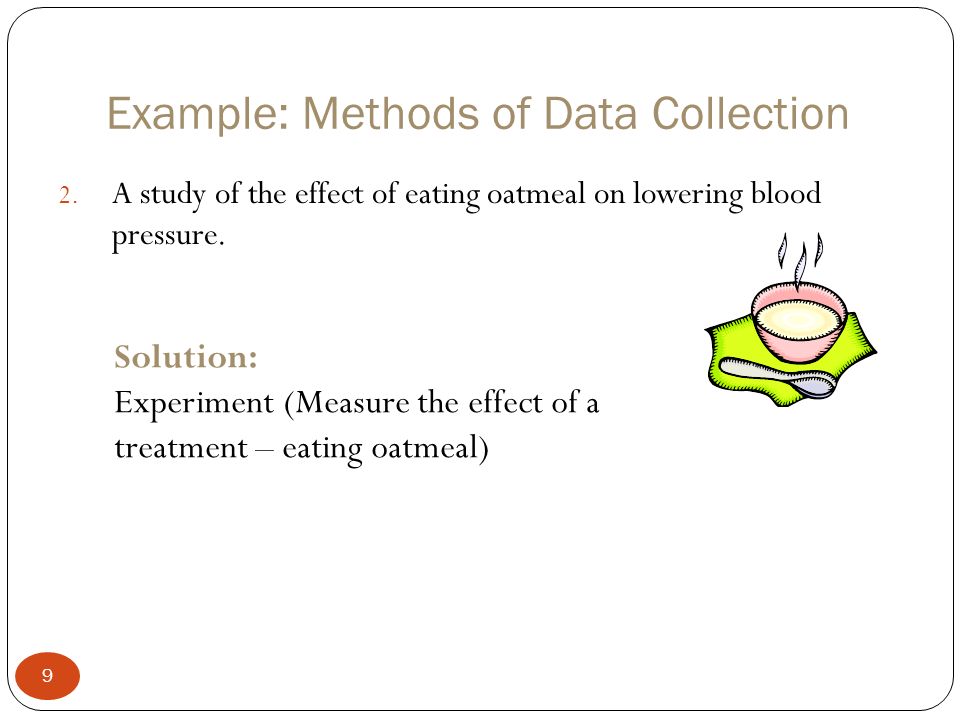 Example: Methods of Data Collection

2. A study of the effect of eating oatmeal on lowering blood pressure.

Solution:
Experiment (Measure the effect of a treatment – eating oatmeal)

9